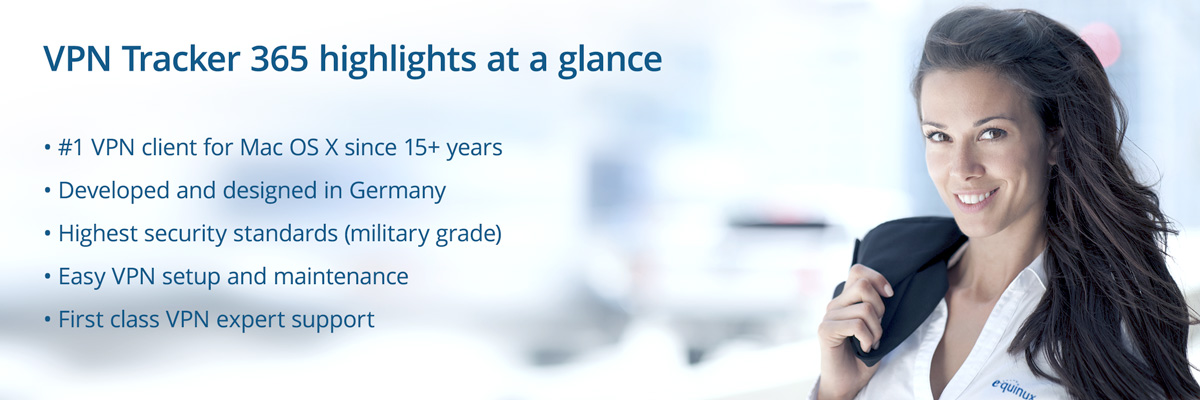 VPN Tracker 365 highlights at a glance

• #1 VPN client for Mac OS X since 15+ years
• Developed and designed in Germany
• Highest security standards (military grade)
• Easy VPN setup and maintenance
• First class VPN expert support

equinux